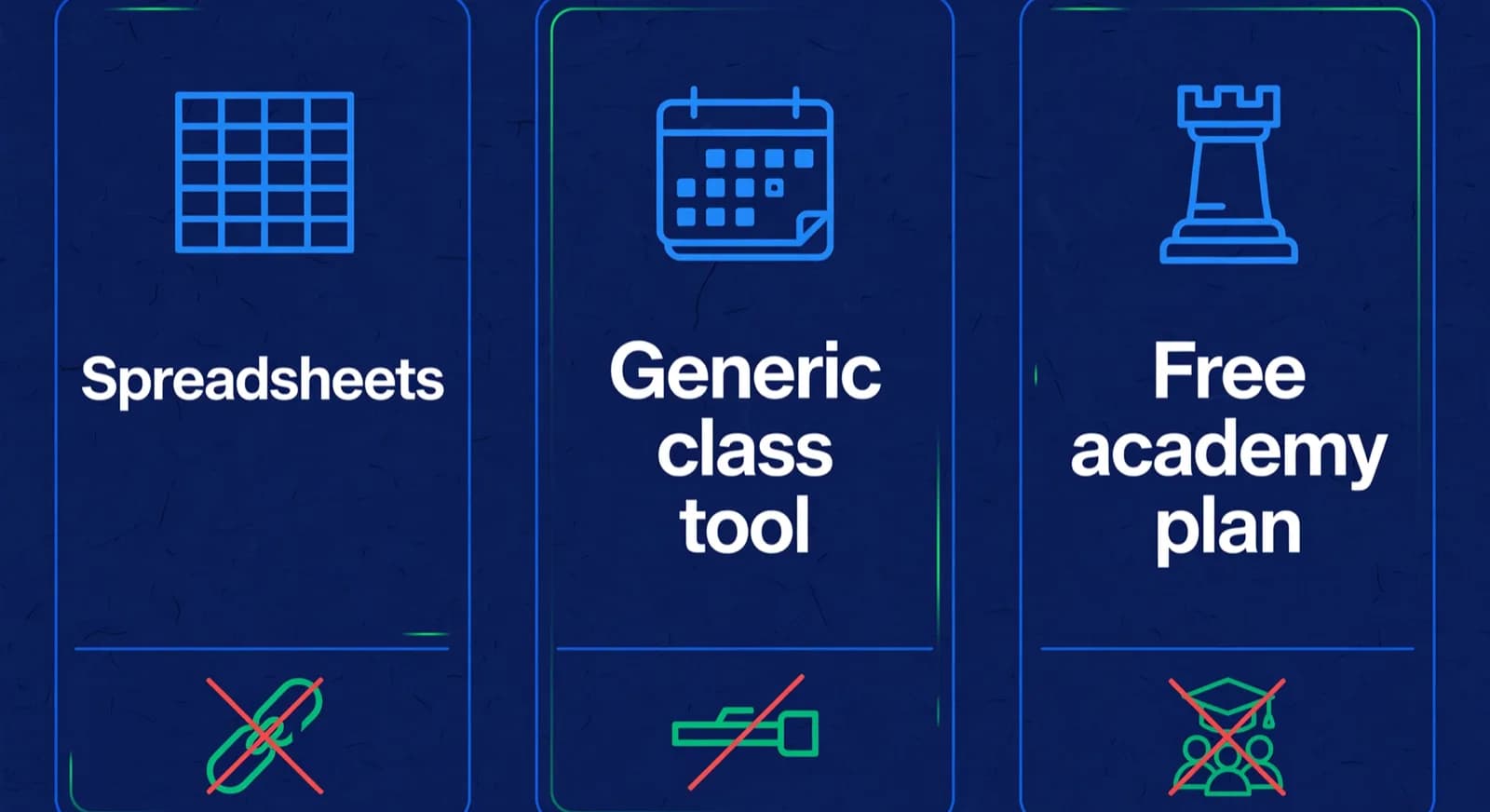 Spreadsheets

Generic class tool

Free academy plan